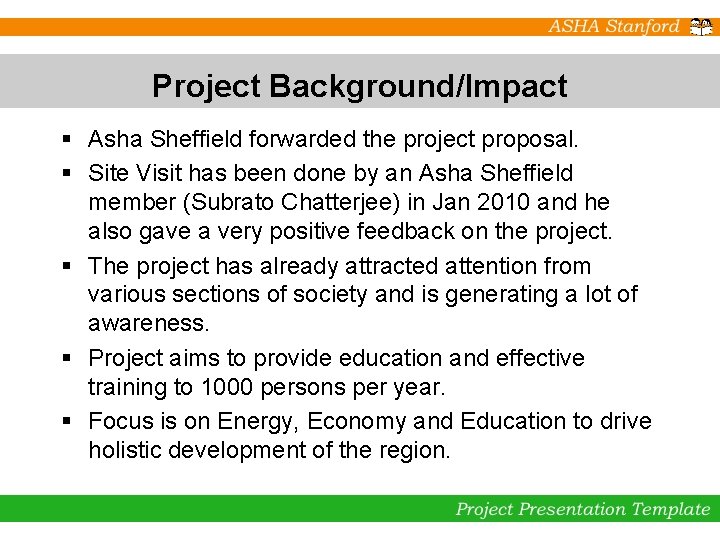 ASHA Stanford

Project Background/Impact

▪ Asha Sheffield forwarded the project proposal.

▪ Site Visit has been done by an Asha Sheffield member (Subrato Chatterjee) in Jan 2010 and he also gave a very positive feedback on the project.

▪ The project has already attracted attention from various sections of society and is generating a lot of awareness.

▪ Project aims to provide education and effective training to 1000 persons per year.

▪ Focus is on Energy, Economy and Education to drive holistic development of the region.

Project Presentation Template